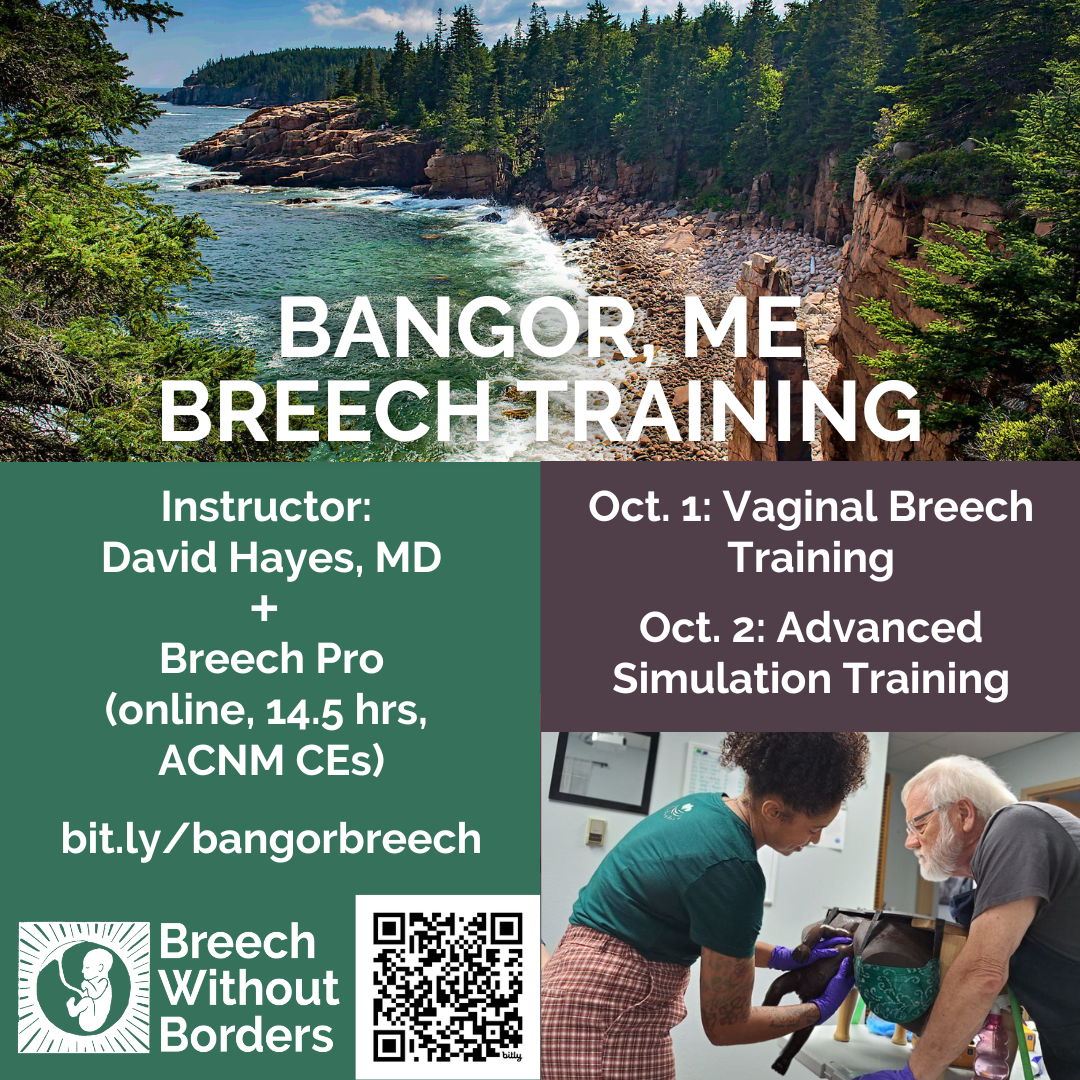 BANGOR, ME
BREECH TRAINING

Instructor:
David Hayes, MD
+
Breech Pro
(online, 14.5 hrs,
ACNM CEs)

bit.ly/bangorbreech

Breech Without Borders

bitly

Oct. 1: Vaginal Breech Training

Oct. 2: Advanced Simulation Training